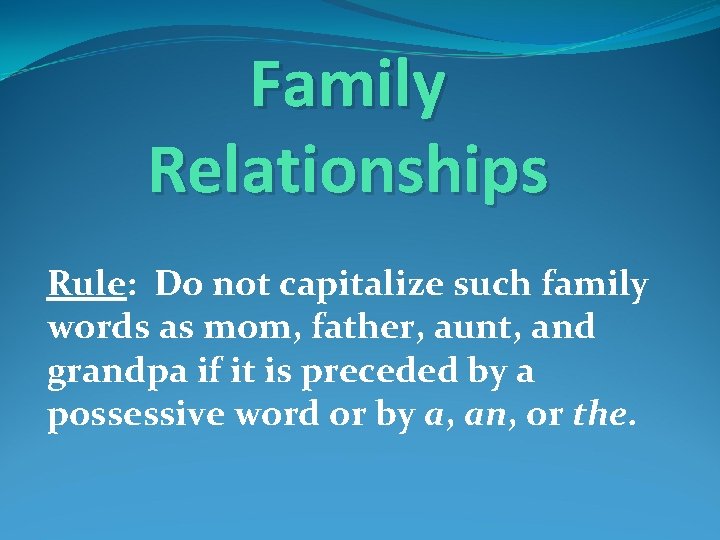 Family Relationships

Rule: Do not capitalize such family words as mom, father, aunt, and grandpa if it is preceded by a possessive word or by a, an, or the.